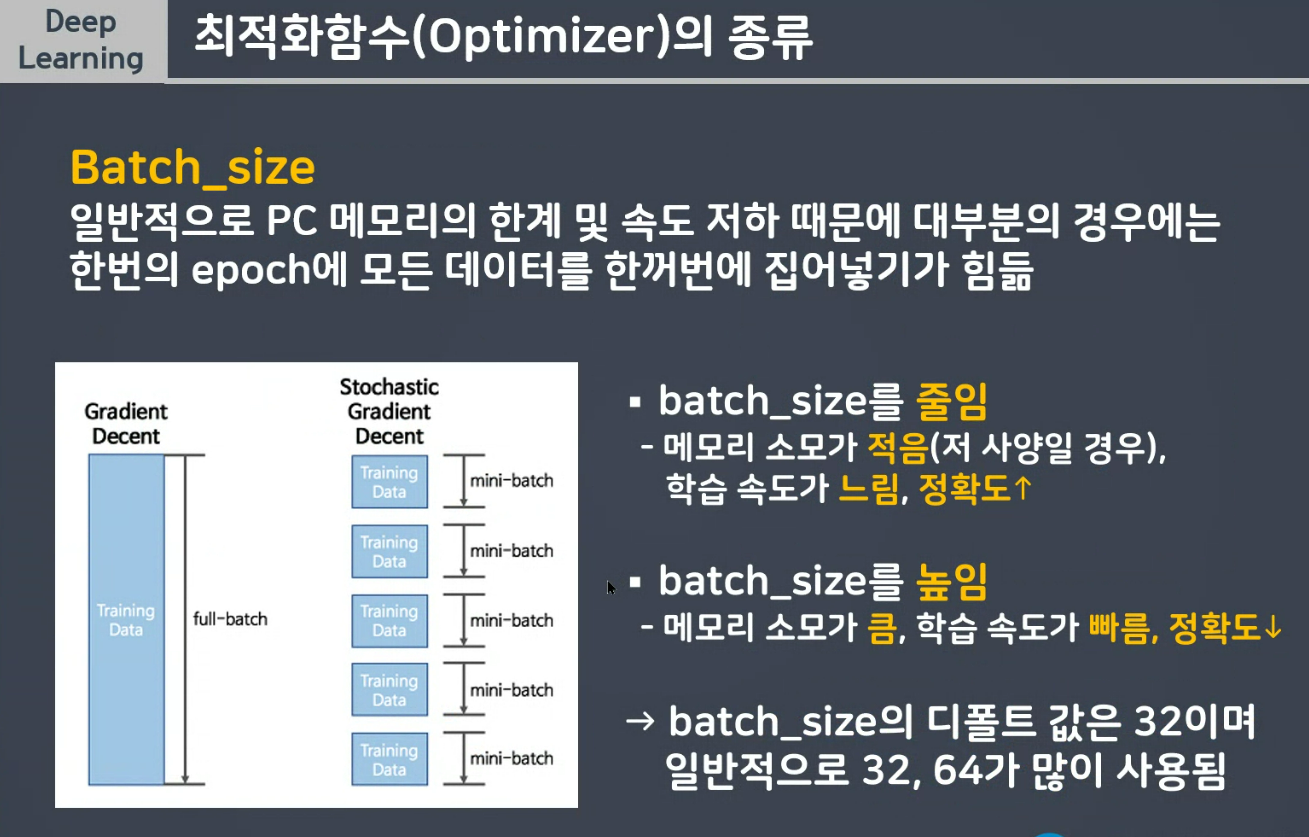 Deep Learning

최적화함수(Optimizer)의 종류

Batch_size
일반적으로 PC 메모리의 한계 및 속도 저하 때문에 대부분의 경우에는 한번의 epoch에 모든 데이터를 한꺼번에 집어넣기가 힘듦

Gradient Decent

Training Data

full-batch

Stochastic Gradient Decent

Training Data
mini-batch
Training Data
mini-batch
Training Data
mini-batch
Training Data
mini-batch
Training Data
mini-batch

▪ batch_size를 줄임
- 메모리 소모가 적음(저 사양일 경우), 학습 속도가 느림, 정확도↑

▪ batch_size를 높임
- 메모리 소모가 큼, 학습 속도가 빠름, 정확도↓

→ batch_size의 디폴트 값은 32이며 일반적으로 32, 64가 많이 사용됨